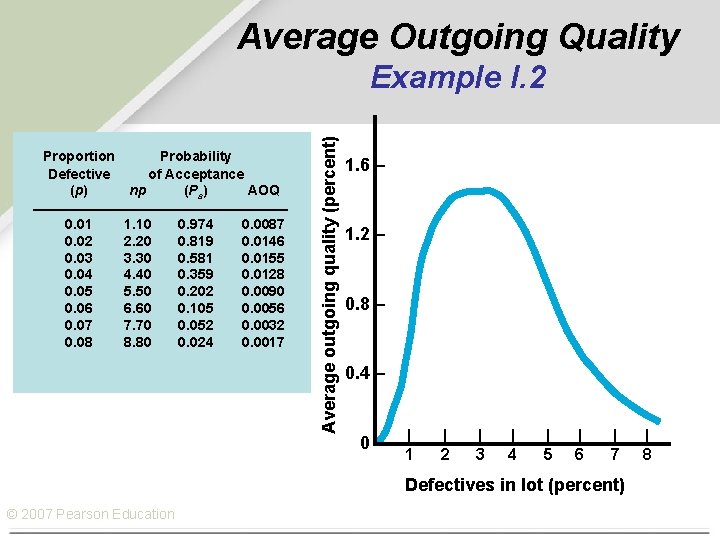 Average Outgoing Quality
Example I.2

| Proportion Defective ($p$) | $np$ | Probability of Acceptance ($P_a$) | AOQ |
|---|---|---|---|
| 0.01 | 1.10 | 0.974 | 0.0087 |
| 0.02 | 2.20 | 0.819 | 0.0146 |
| 0.03 | 3.30 | 0.581 | 0.0155 |
| 0.04 | 4.40 | 0.359 | 0.0128 |
| 0.05 | 5.50 | 0.202 | 0.0090 |
| 0.06 | 6.60 | 0.105 | 0.0056 |
| 0.07 | 7.70 | 0.052 | 0.0032 |
| 0.08 | 8.80 | 0.024 | 0.0017 |

Average outgoing quality (percent)
1.6
1.2
0.8
0.4
0
1 2 3 4 5 6 7 8
Defectives in lot (percent)

© 2007 Pearson Education